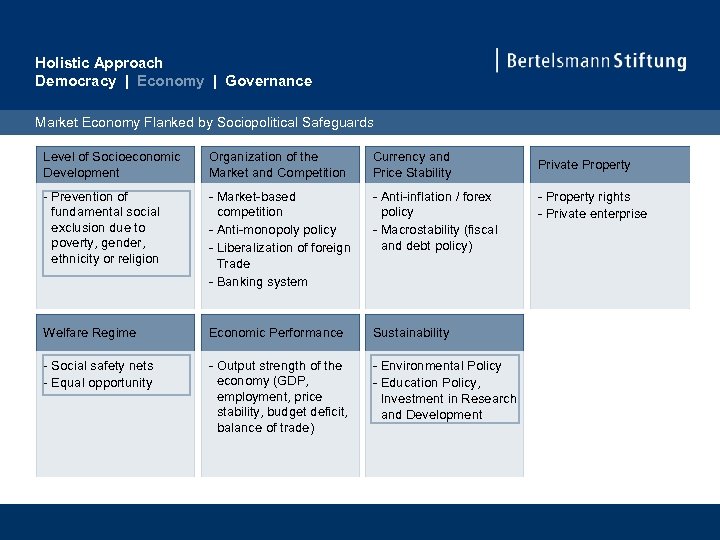 Holistic Approach
Democracy | Economy | Governance

Bertelsmann Stiftung

Market Economy Flanked by Sociopolitical Safeguards

Level of Socioeconomic Development

- Prevention of fundamental social exclusion due to poverty, gender, ethnicity or religion

Organization of the Market and Competition

- Market-based competition
- Anti-monopoly policy
- Liberalization of foreign Trade
- Banking system

Currency and Price Stability

- Anti-inflation / forex policy
- Macrostability (fiscal and debt policy)

Private Property

- Property rights
- Private enterprise

Welfare Regime

- Social safety nets
- Equal opportunity

Economic Performance

- Output strength of the economy (GDP, employment, price stability, budget deficit, balance of trade)

Sustainability

- Environmental Policy
- Education Policy, Investment in Research and Development